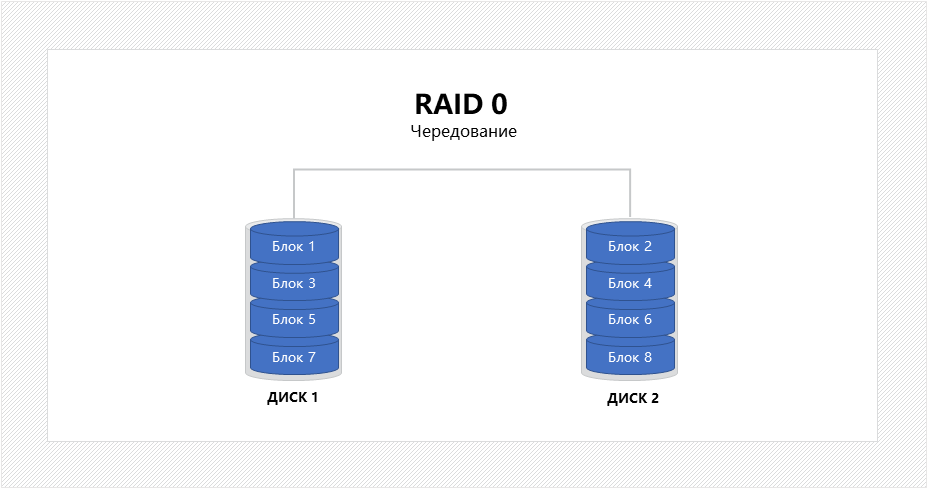 RAID 0
Чередование

Блок 1
Блок 3
Блок 5
Блок 7
ДИСК 1

Блок 2
Блок 4
Блок 6
Блок 8
ДИСК 2